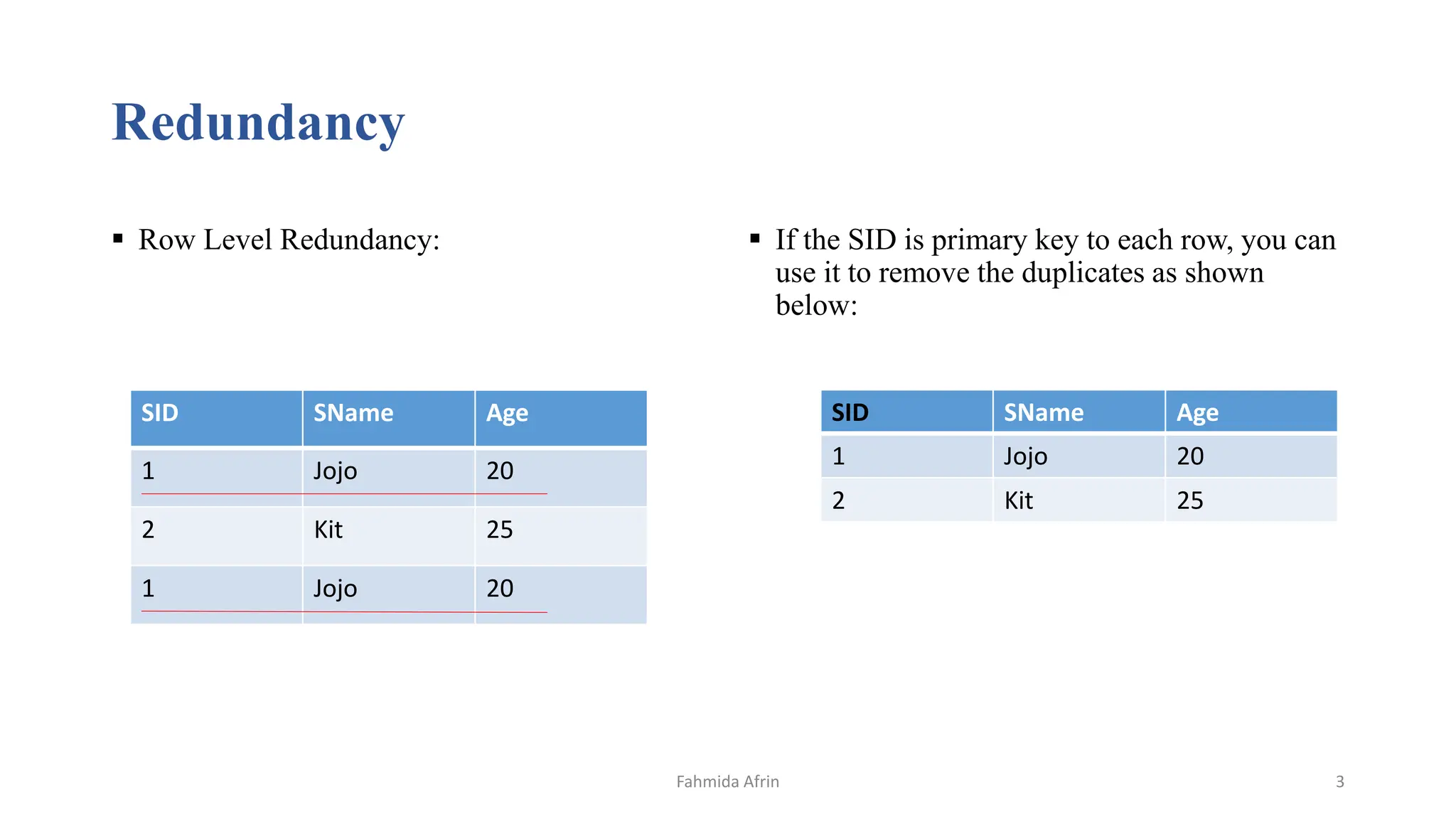 Redundancy

▪ Row Level Redundancy:

| SID | SName | Age |
|---|---|---|
| 1 | Jojo | 20 |
| 2 | Kit | 25 |
| 1 | Jojo | 20 |

▪ If the SID is primary key to each row, you can use it to remove the duplicates as shown below:

| SID | SName | Age |
|---|---|---|
| 1 | Jojo | 20 |
| 2 | Kit | 25 |

Fahmida Afrin

3